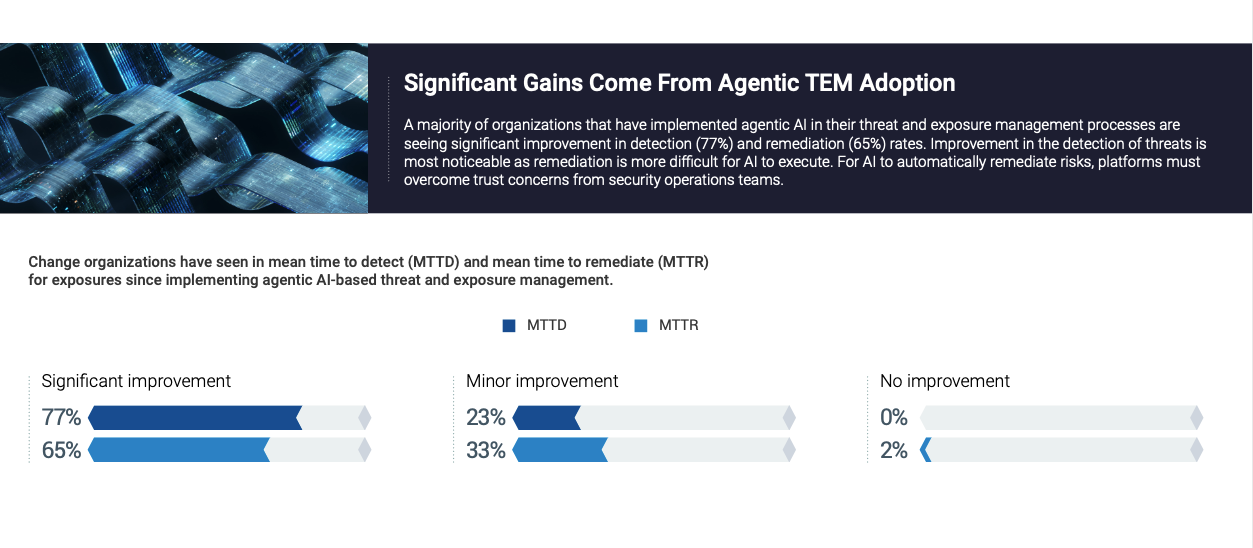 Significant Gains Come From Agentic TEM Adoption

A majority of organizations that have implemented agentic AI in their threat and exposure management processes are seeing significant improvement in detection (77%) and remediation (65%) rates. Improvement in the detection of threats is most noticeable as remediation is more difficult for AI to execute. For AI to automatically remediate risks, platforms must overcome trust concerns from security operations teams.

Change organizations have seen in mean time to detect (MTTD) and mean time to remediate (MTTR) for exposures since implementing agentic AI-based threat and exposure management.

MTTD MTTR

Significant improvement
77%
65%

Minor improvement
23%
33%

No improvement
0%
2%